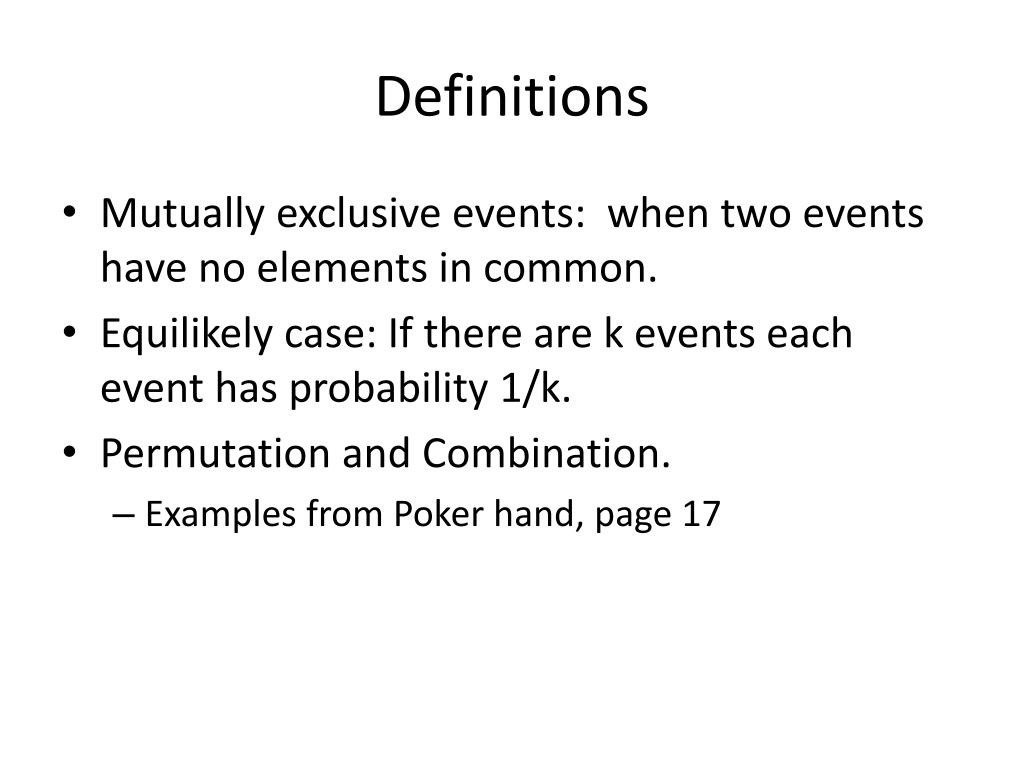 Definitions

• Mutually exclusive events: when two events have no elements in common.
• Equilikely case: If there are k events each event has probability 1/k.
• Permutation and Combination.
– Examples from Poker hand, page 17